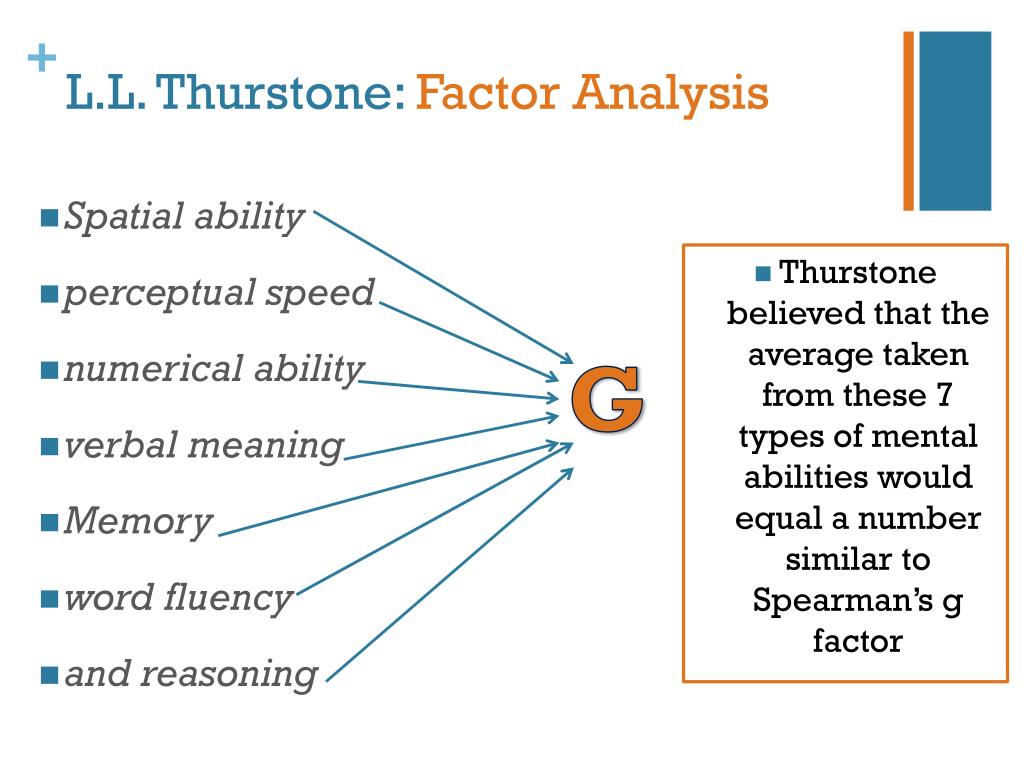 +
L.L. Thurstone: Factor Analysis

Spatial ability

perceptual speed

numerical ability

verbal meaning

Memory

word fluency

and reasoning

G

Thurstone believed that the average taken from these 7 types of mental abilities would equal a number similar to Spearman's g factor